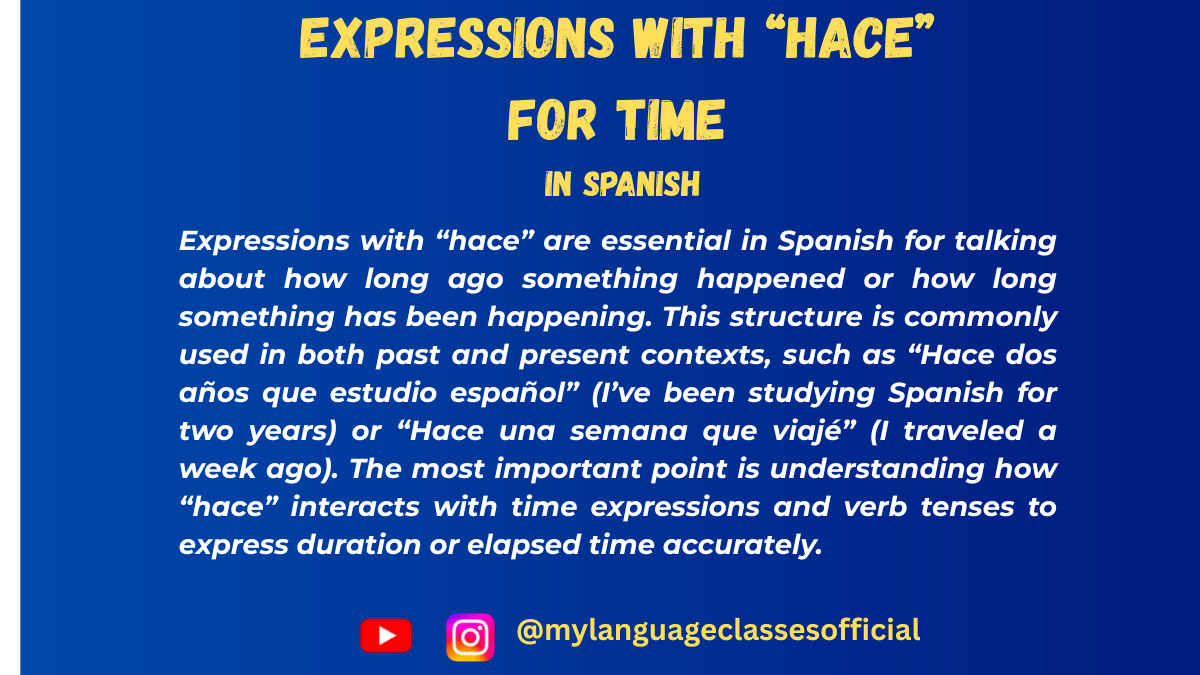 EXPRESSIONS WITH “HACE” FOR TIME

IN SPANISH

Expressions with “hace” are essential in Spanish for talking about how long ago something happened or how long something has been happening. This structure is commonly used in both past and present contexts, such as “Hace dos años que estudio español” (I’ve been studying Spanish for two years) or “Hace una semana que viajé” (I traveled a week ago). The most important point is understanding how “hace” interacts with time expressions and verb tenses to express duration or elapsed time accurately.

@mylanguageclassesofficial